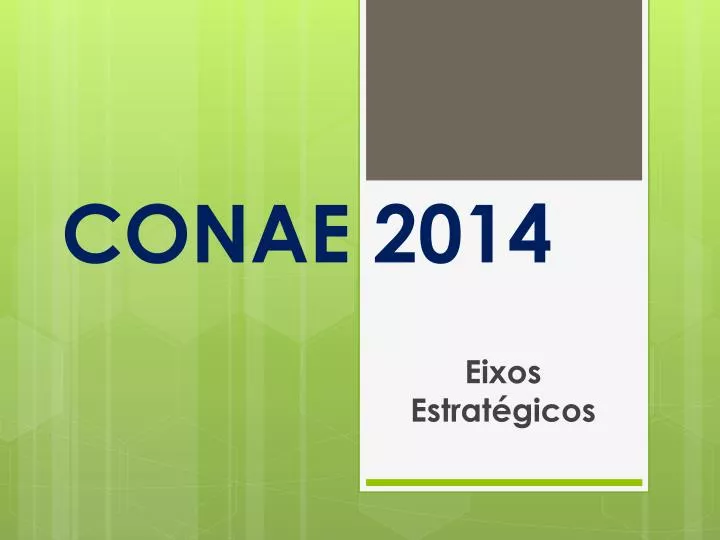 CONAE 2014

Eixos Estratégicos